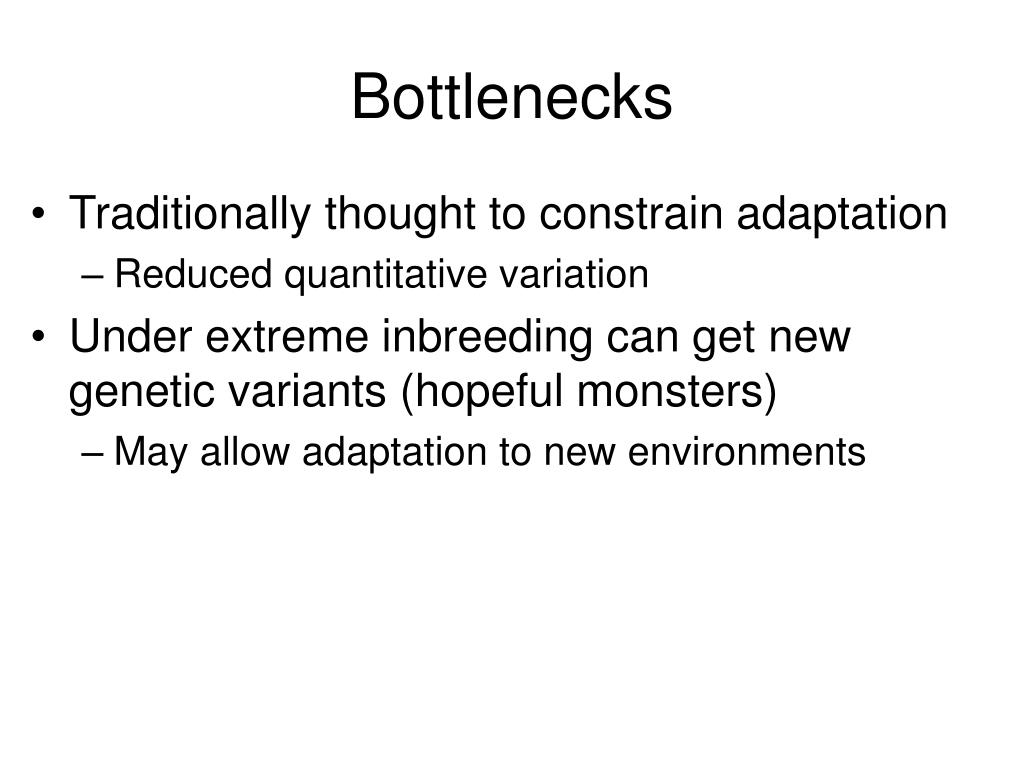 Bottlenecks

• Traditionally thought to constrain adaptation
– Reduced quantitative variation
• Under extreme inbreeding can get new genetic variants (hopeful monsters)
– May allow adaptation to new environments